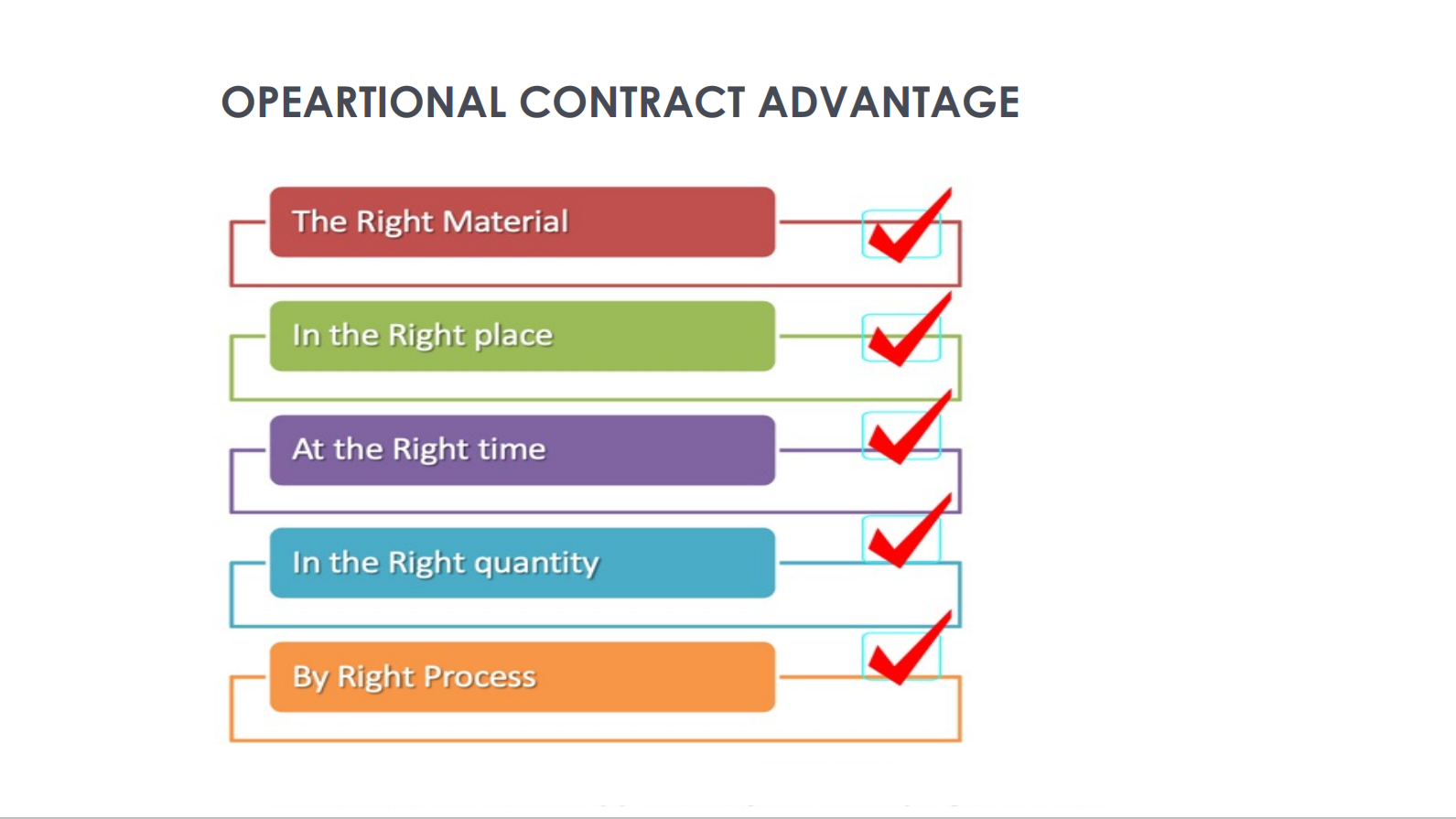 OPEARTIONAL CONTRACT ADVANTAGE

The Right Material

In the Right place

At the Right time

In the Right quantity

By Right Process